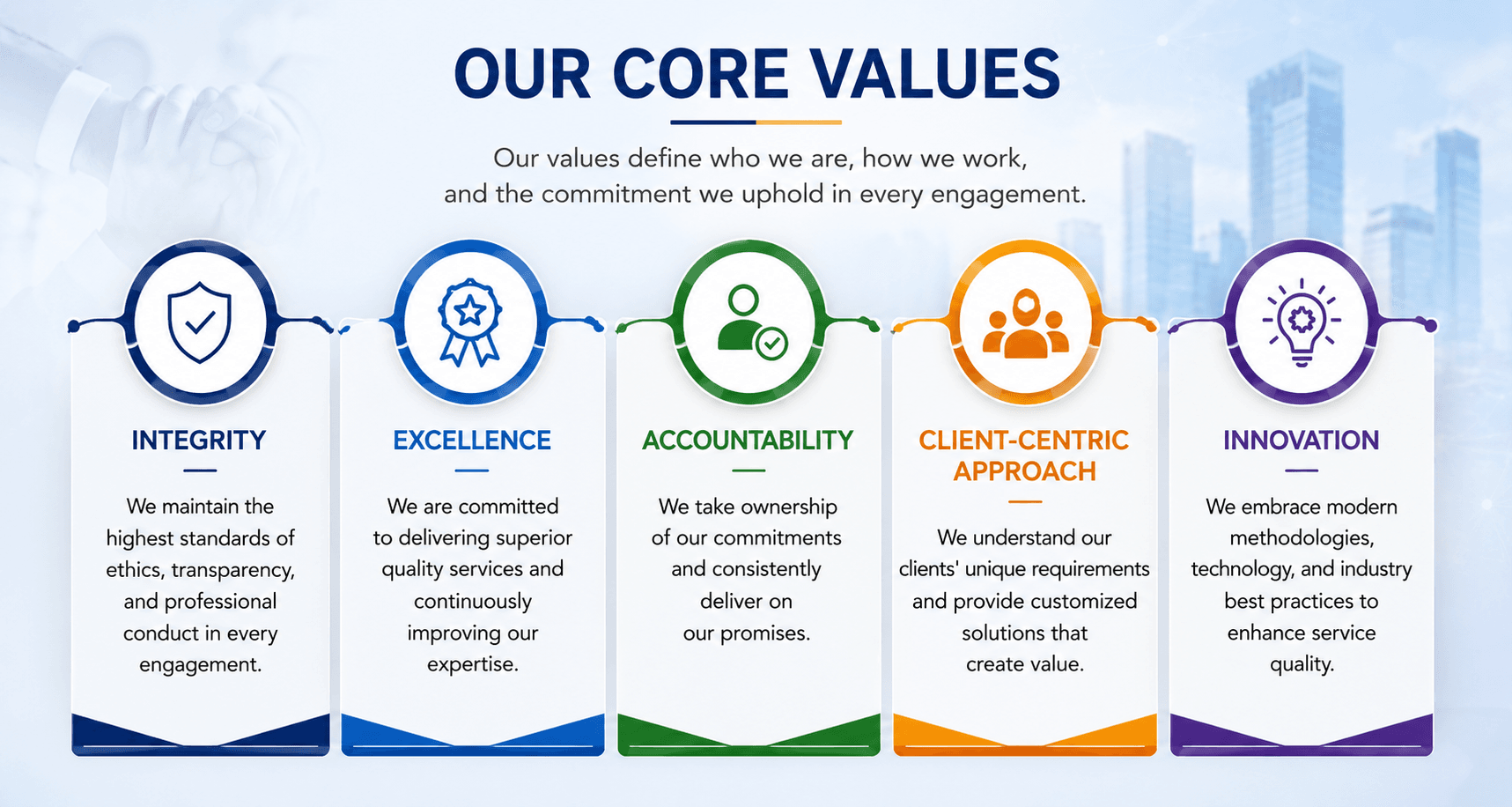 OUR CORE VALUES

Our values define who we are, how we work, and the commitment we uphold in every engagement.

INTEGRITY

We maintain the highest standards of ethics, transparency, and professional conduct in every engagement.

EXCELLENCE

We are committed to delivering superior quality services and continuously improving our expertise.

ACCOUNTABILITY

We take ownership of our commitments and consistently deliver on our promises.

CLIENT-CENTRIC APPROACH

We understand our clients' unique requirements and provide customized solutions that create value.

INNOVATION

We embrace modern methodologies, technology, and industry best practices to enhance service quality.